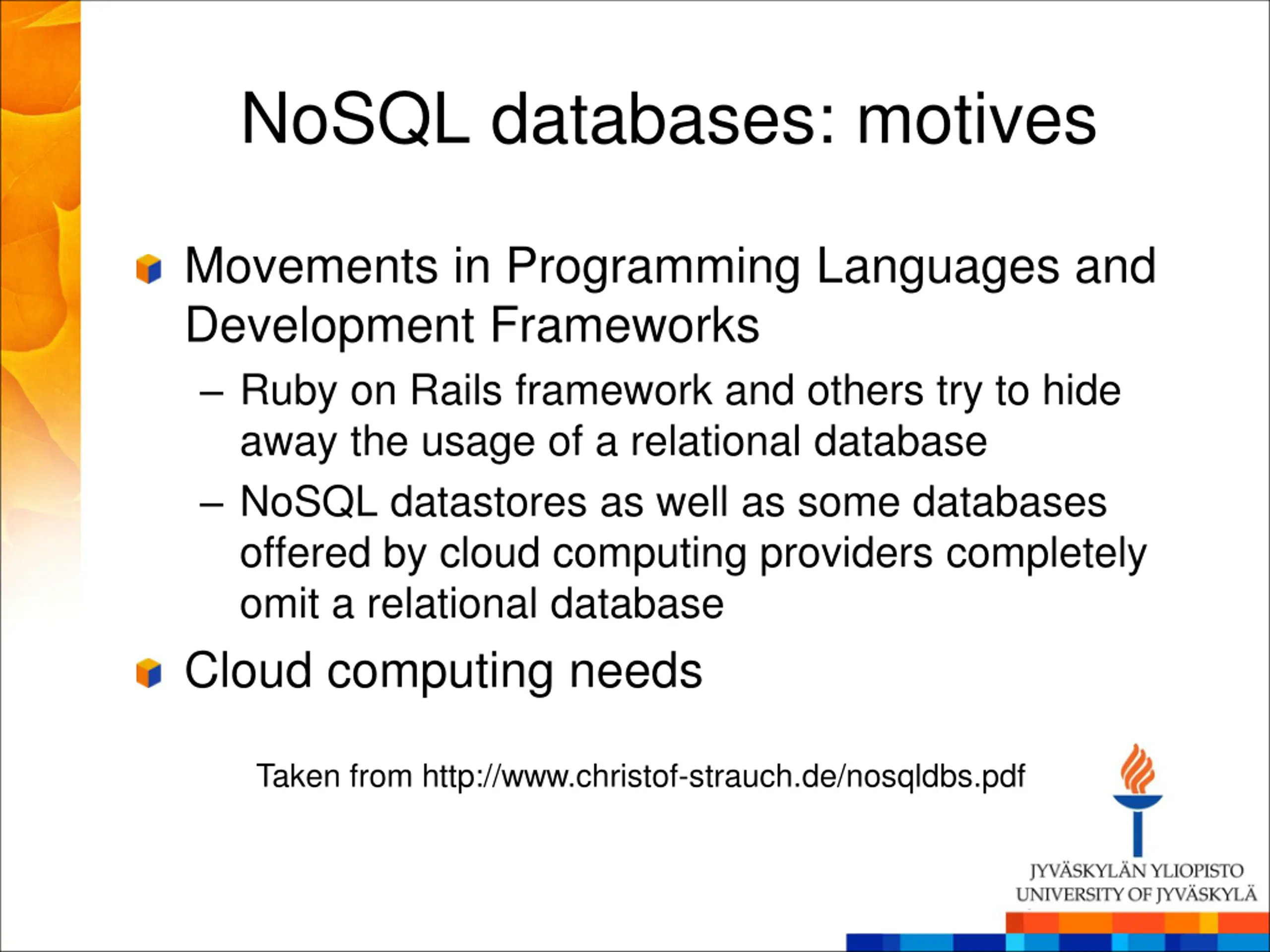 NoSQL databases: motives

Movements in Programming Languages and Development Frameworks

– Ruby on Rails framework and others try to hide away the usage of a relational database

– NoSQL datastores as well as some databases offered by cloud computing providers completely omit a relational database

Cloud computing needs

Taken from http://www.christof-strauch.de/nosqldbs.pdf

JYVÄSKYLÄN YLIOPISTO
UNIVERSITY OF JYVÄSKYLÄ